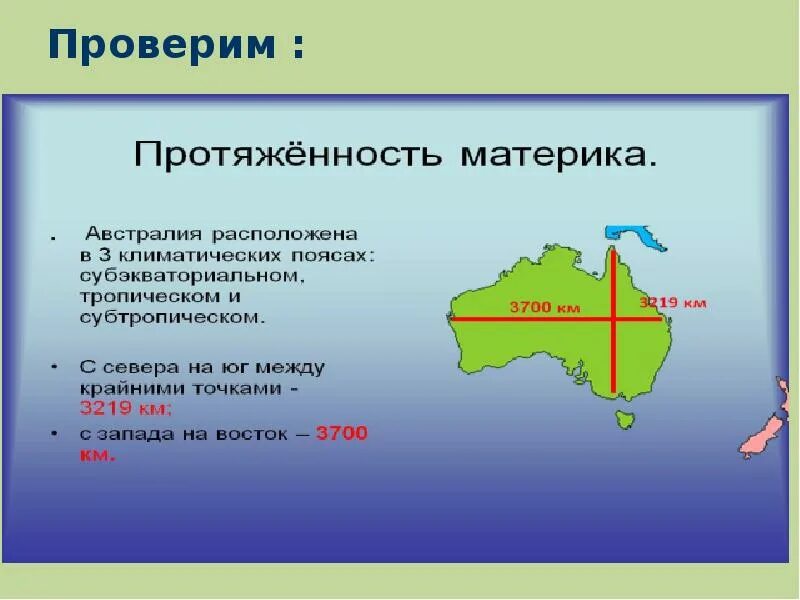 Проверим :

Протяжённость материка.

. Австралия расположена в 3 климатических поясах: субэкваториальном, тропическом и субтропическом.

• С севера на юг между крайними точками - 3219 км;

• с запада на восток – 3700 км.

3700 км

3219 км